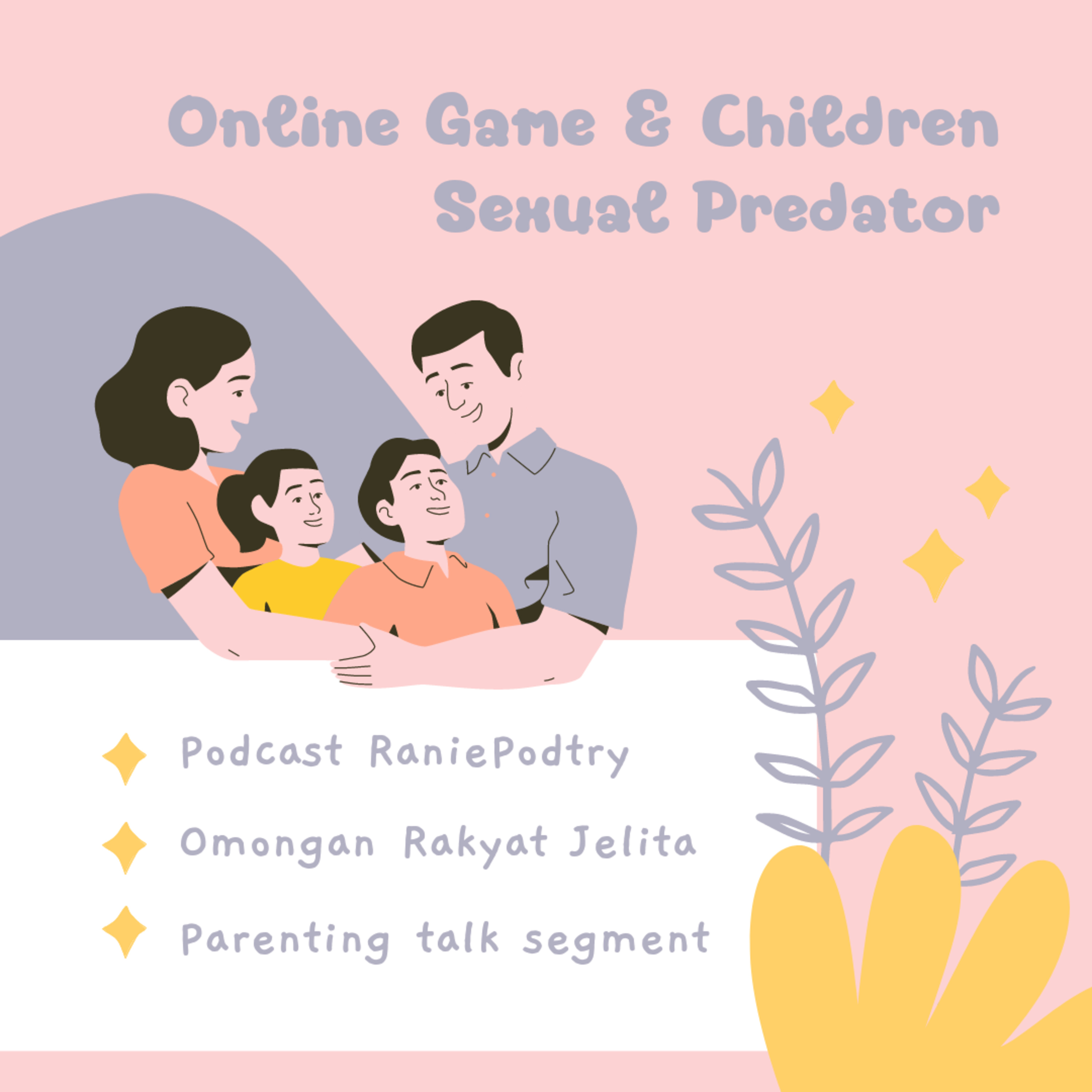 Online Game & Children Sexual Predator

Podcast RaniePodtry

Omongan Rakyat Jelita

Parenting talk segment